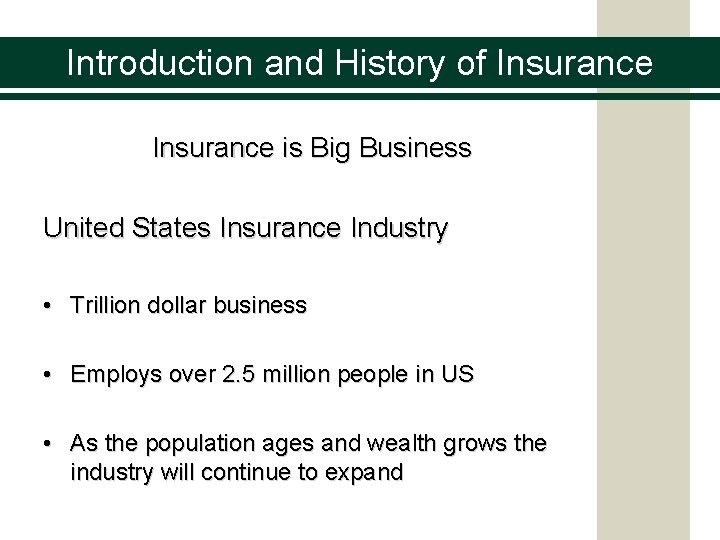 Introduction and History of Insurance

Insurance is Big Business

United States Insurance Industry

• Trillion dollar business

• Employs over 2.5 million people in US

• As the population ages and wealth grows the industry will continue to expand